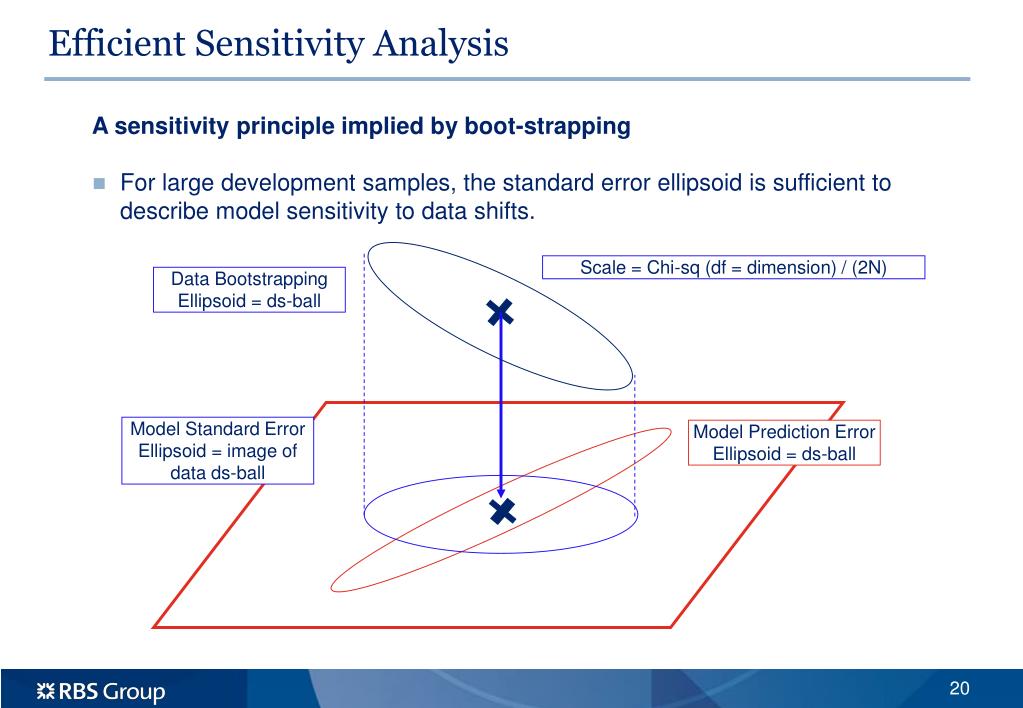 Efficient Sensitivity Analysis

A sensitivity principle implied by boot-strapping

For large development samples, the standard error ellipsoid is sufficient to describe model sensitivity to data shifts.

Data Bootstrapping Ellipsoid = ds-ball

Scale = Chi-sq (df = dimension) / (2N)

Model Standard Error Ellipsoid = image of data ds-ball

Model Prediction Error Ellipsoid = ds-ball

RBS Group

20